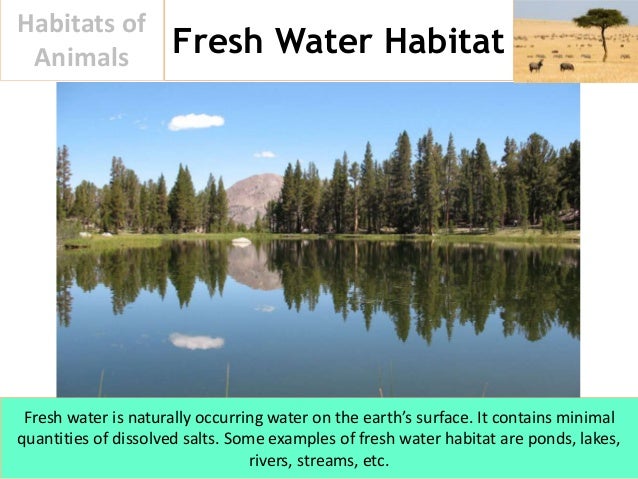 Habitats of Animals

Fresh Water Habitat

Fresh water is naturally occurring water on the earth's surface. It contains minimal quantities of dissolved salts. Some examples of fresh water habitat are ponds, lakes, rivers, streams, etc.